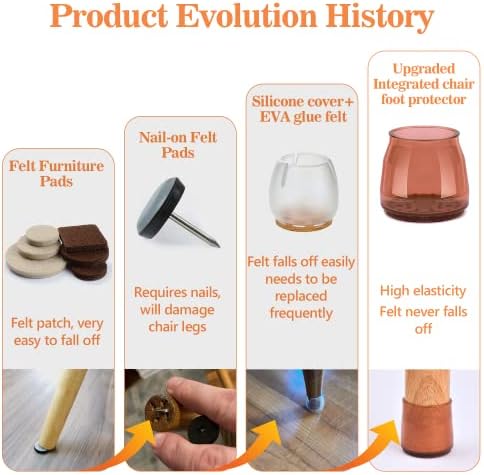 Product Evolution History

Felt Furniture Pads

Felt patch, very easy to fall off

Nail-on Felt Pads

Requires nails, will damage chair legs

Silicone cover+ EVA glue felt

Felt falls off easily needs to be replaced frequently

Upgraded Integrated chair foot protector

High elasticity Felt never falls off